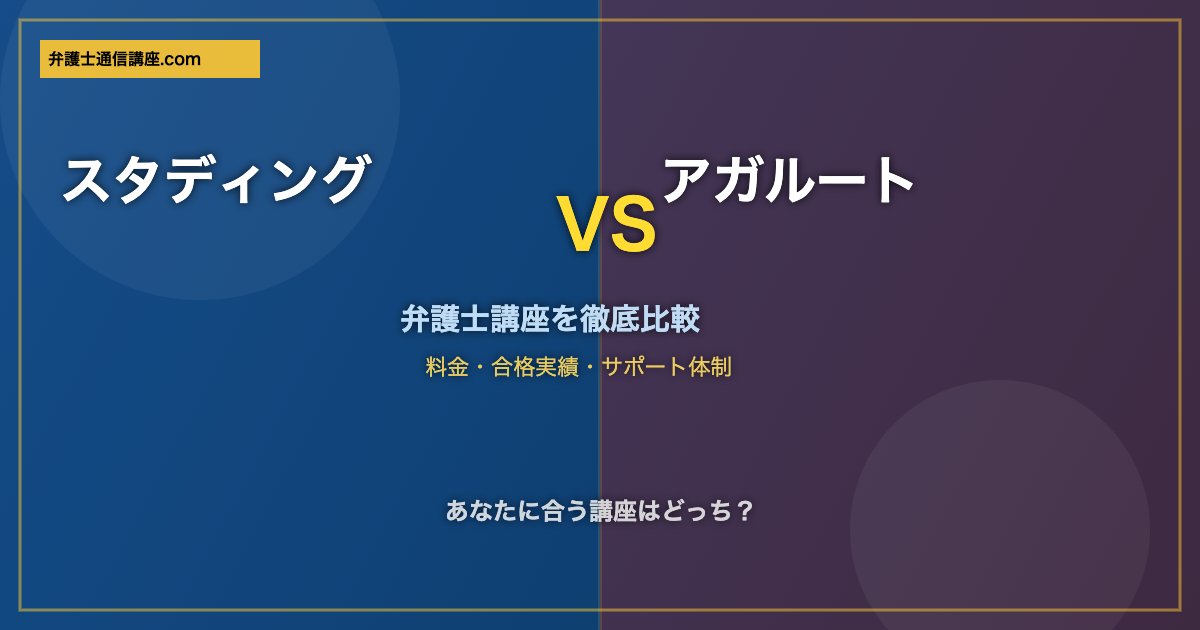 弁護士通信講座.com

スタディング

VS

アガルート

弁護士講座を徹底比較

料金・合格実績・サポート体制

あなたに合う講座はどっち？